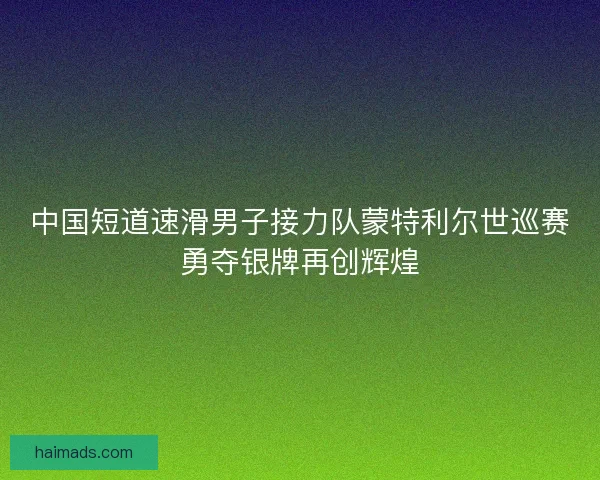 中国短道速滑男子接力队蒙特利尔世巡赛勇夺银牌再创辉煌

haimads.com